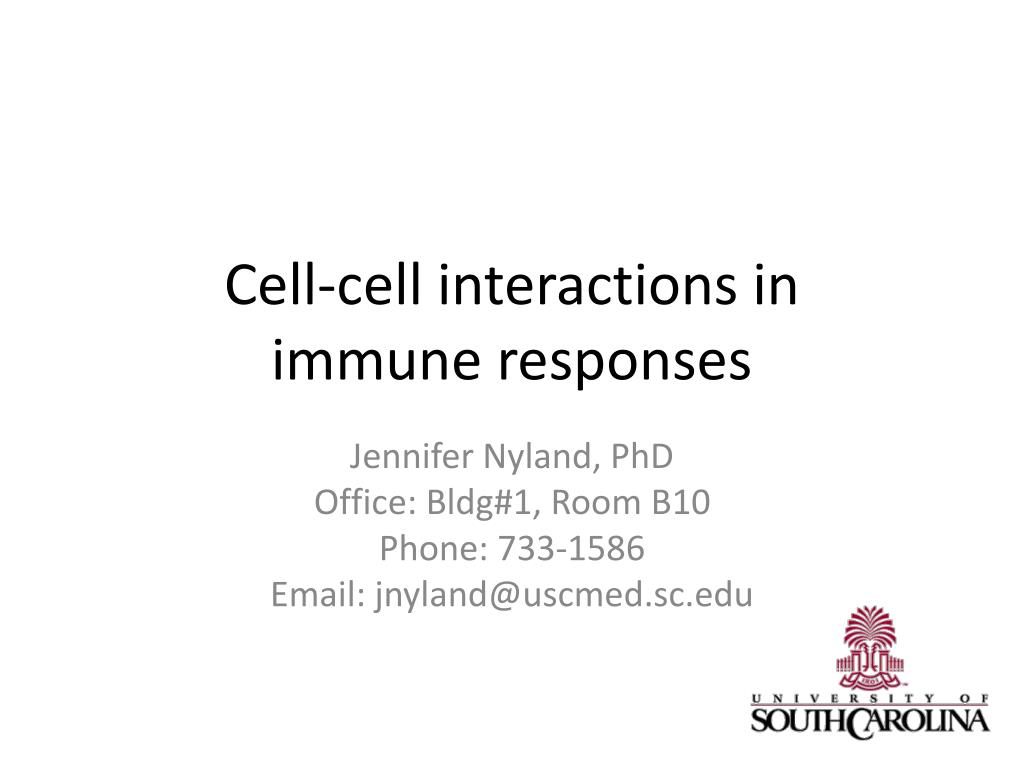 Cell-cell interactions in immune responses

Jennifer Nyland, PhD
Office: Bldg#1, Room B10
Phone: 733-1586
Email: jnyland@uscmed.sc.edu

1801

UNIVERSITY OF
SOUTH CAROLINA